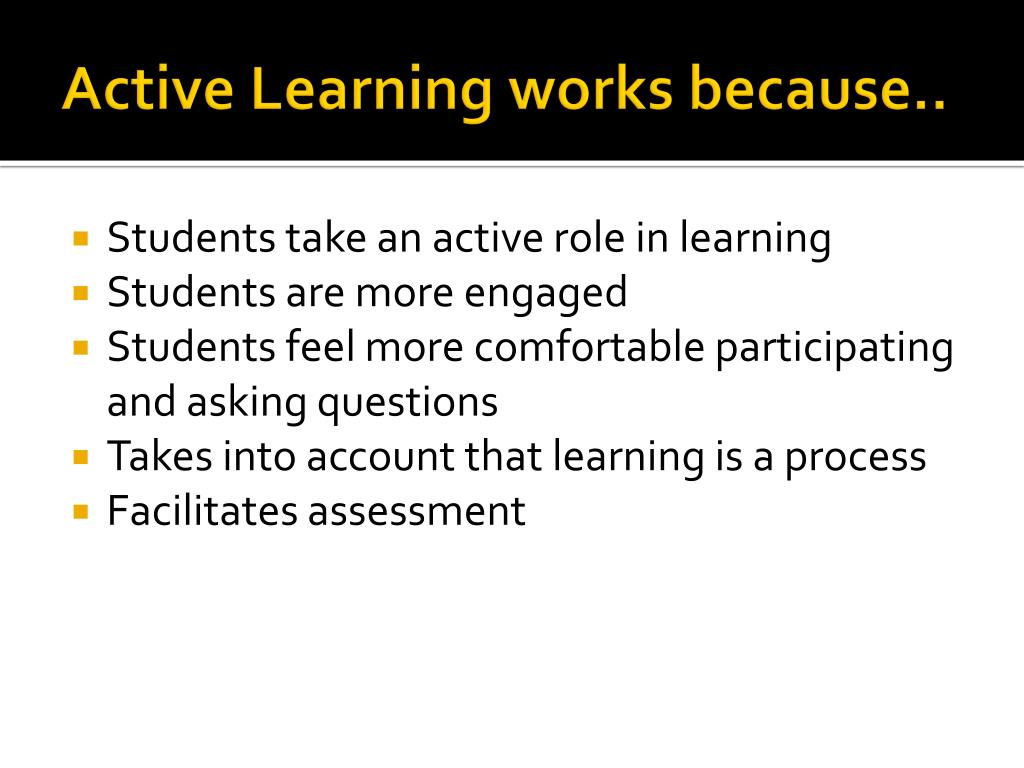 Active Learning works because..

- Students take an active role in learning
- Students are more engaged
- Students feel more comfortable participating and asking questions
- Takes into account that learning is a process
- Facilitates assessment